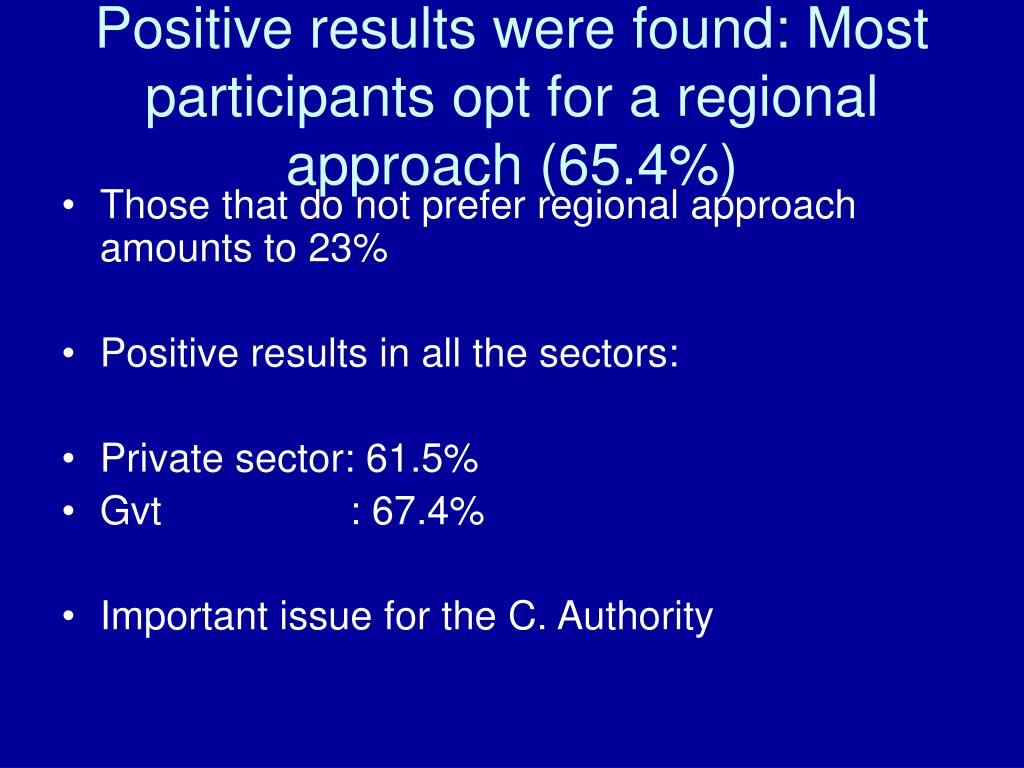 Positive results were found: Most participants opt for a regional approach (65.4%)

• Those that do not prefer regional approach amounts to 23%

• Positive results in all the sectors:

• Private sector: 61.5%
• Gvt : 67.4%

• Important issue for the C. Authority